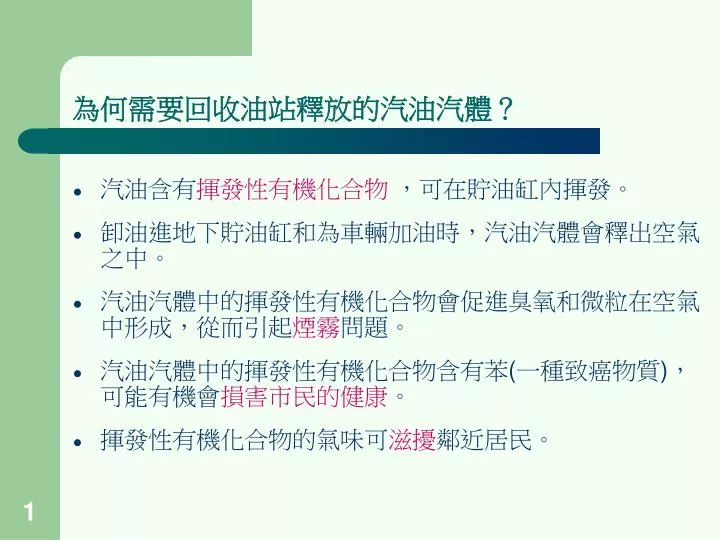 為何需要回收油站釋放的汽油汽體？

• 汽油含有揮發性有機化合物 ，可在貯油缸內揮發。

• 卸油進地下貯油缸和為車輛加油時，汽油汽體會釋出空氣之中。

• 汽油汽體中的揮發性有機化合物會促進臭氧和微粒在空氣中形成，從而引起煙霧問題。

• 汽油汽體中的揮發性有機化合物含有苯(一種致癌物質)，可能有機會損害市民的健康。

• 揮發性有機化合物的氣味可滋擾鄰近居民。

1